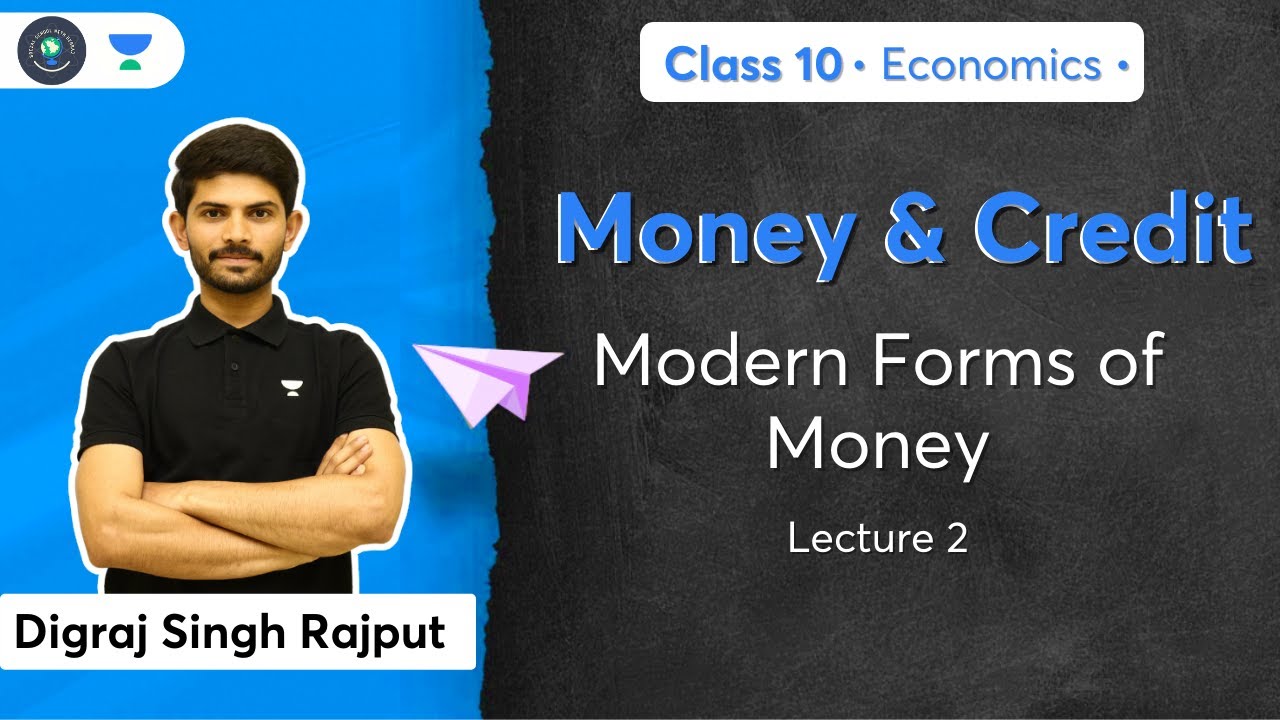 Class 10 • Economics •

Money & Credit

Modern Forms of Money

Lecture 2

Digraj Singh Rajput